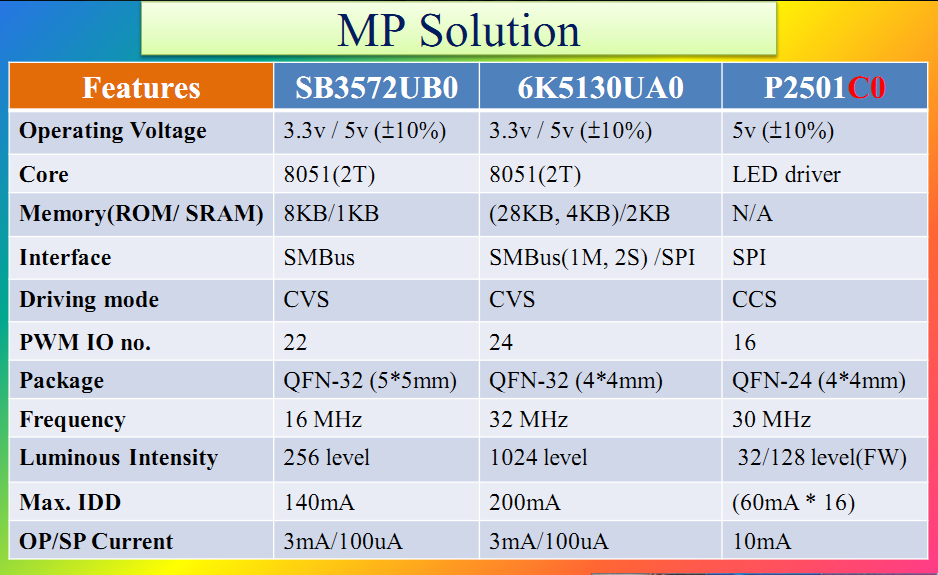 MP Solution

| Features | SB3572UB0 | 6K5130UA0 | P2501C0 |
|---|---|---|---|
| Operating Voltage | 3.3v / 5v (±10%) | 3.3v / 5v (±10%) | 5v (±10%) |
| Core | 8051(2T) | 8051(2T) | LED driver |
| Memory(ROM/ SRAM) | 8KB/1KB | (28KB, 4KB)/2KB | N/A |
| Interface | SMBus | SMBus(1M, 2S) /SPI | SPI |
| Driving mode | CVS | CVS | CCS |
| PWM IO no. | 22 | 24 | 16 |
| Package | QFN-32 (5*5mm) | QFN-32 (4*4mm) | QFN-24 (4*4mm) |
| Frequency | 16 MHz | 32 MHz | 30 MHz |
| Luminous Intensity | 256 level | 1024 level | 32/128 level(FW) |
| Max. IDD | 140mA | 200mA | (60mA * 16) |
| OP/SP Current | 3mA/100uA | 3mA/100uA | 10mA |